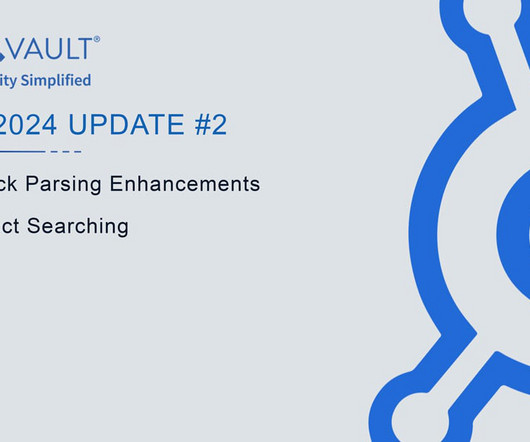 VAULT®
ity Simplified

2024 UPDATE #2

ck Parsing Enhancements

ct Searching